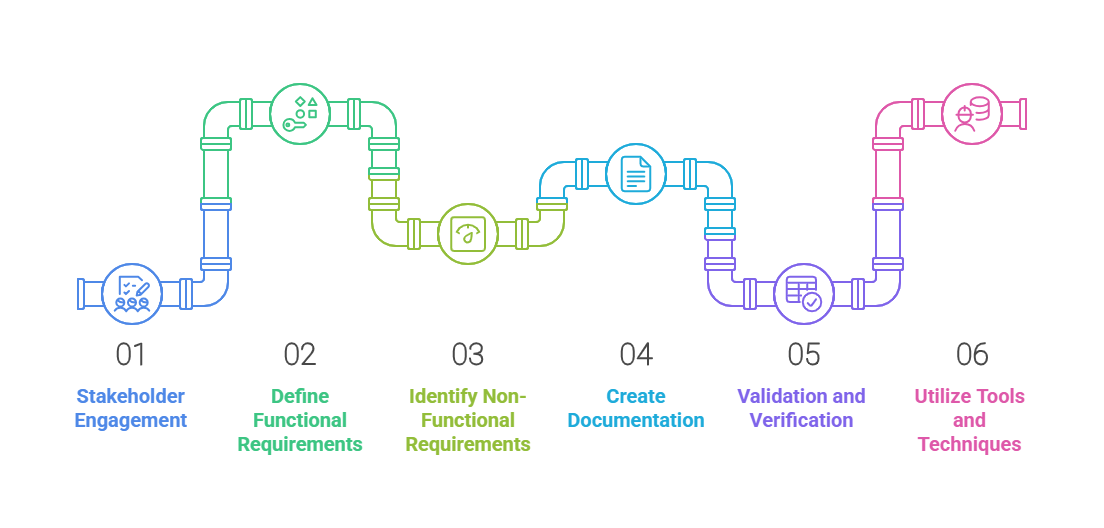 01

Stakeholder Engagement

02

Define Functional Requirements

03

Identify Non-Functional Requirements

04

Create Documentation

05

Validation and Verification

06

Utilize Tools and Techniques